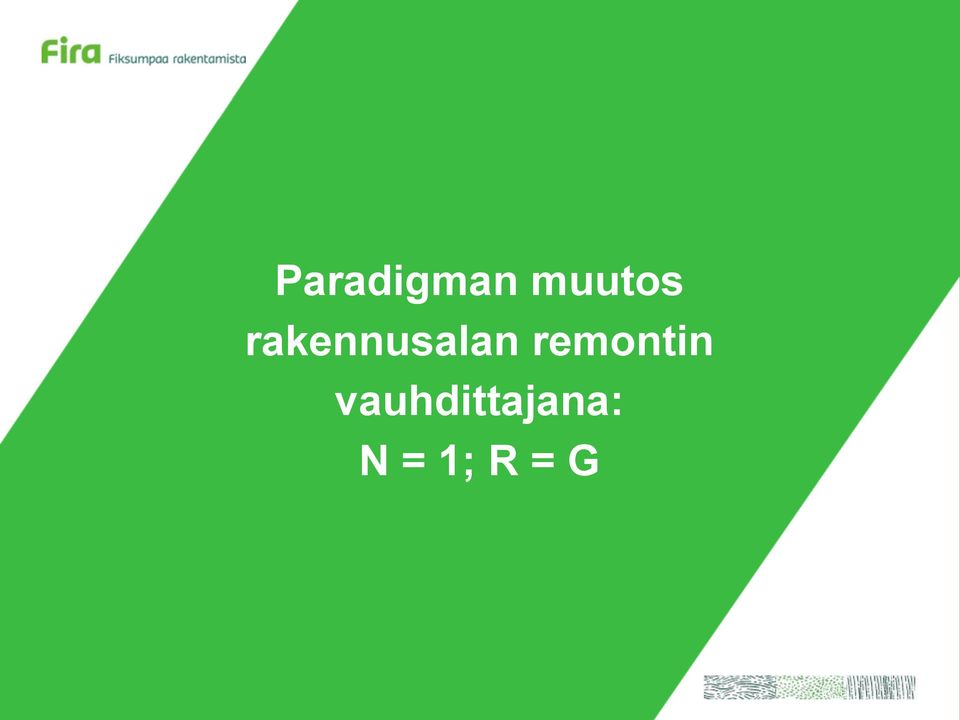 Fira Fiksumpaa rakentamista

Paradigman muutos rakennusalan remontin vauhdittajana:
N = 1; R = G